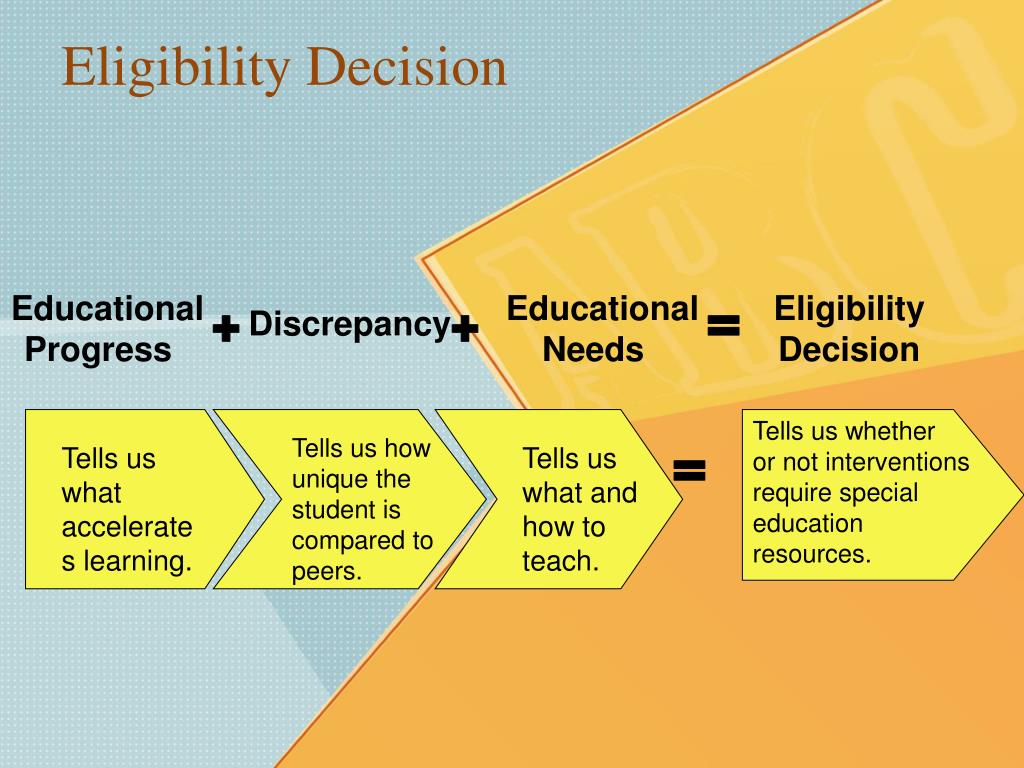 Eligibility Decision

Educational Progress + Discrepancy + Educational Needs = Eligibility Decision

Tells us what accelerate s learning.

Tells us how unique the student is compared to peers.

Tells us what and how to teach.

=

Tells us whether or not interventions require special education resources.